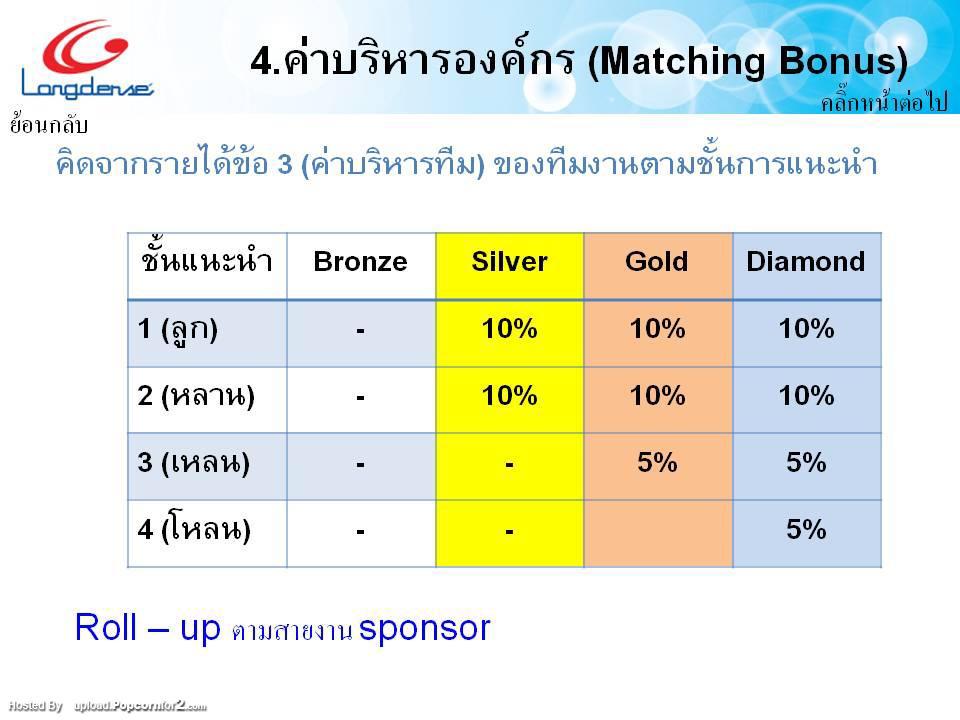 Longdense

4.ค่าบริหารองค์กร (Matching Bonus)

คลิ๊กหน้าต่อไป

ย้อนกลับ

คิดจากรายได้ข้อ 3 (ค่าบริหารทีม) ของทีมงานตามชั้นการแนะนำ

| ชั้นแนะนำ | Bronze | Silver | Gold | Diamond |
|---|---|---|---|---|
| 1 (ลูก) | - | 10% | 10% | 10% |
| 2 (หลาน) | - | 10% | 10% | 10% |
| 3 (เหลน) | - | - | 5% | 5% |
| 4 (โหลน) | - | - | | 5% |

Roll – up ตามสายงาน sponsor

Hosted By upload.Popcornfor2.com